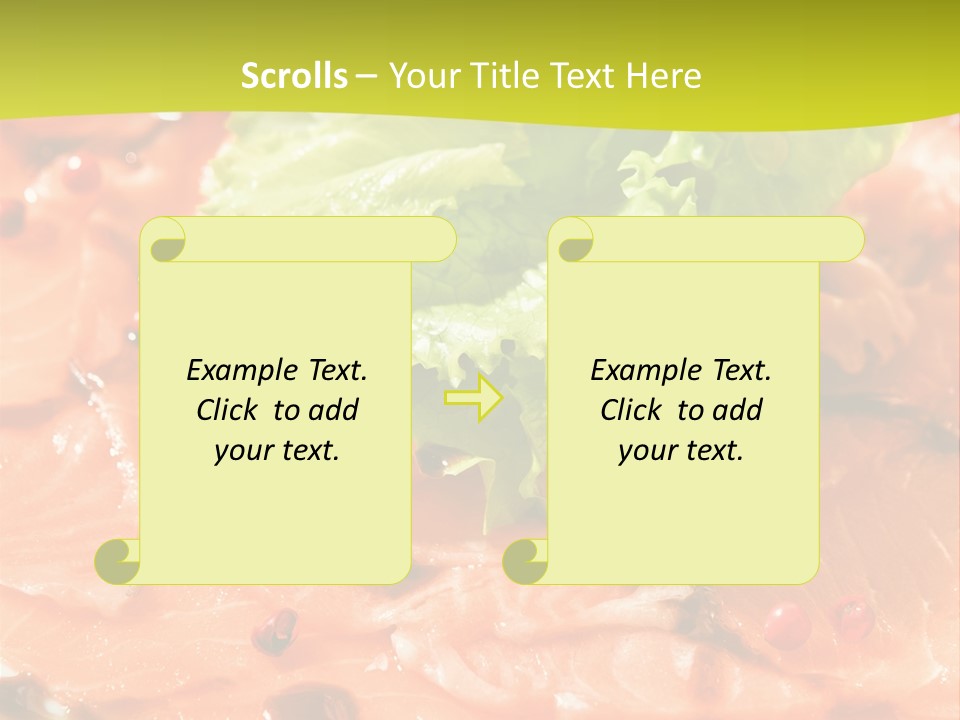 Scrolls – Your Title Text Here

Example Text. Click to add your text.

Example Text. Click to add your text.